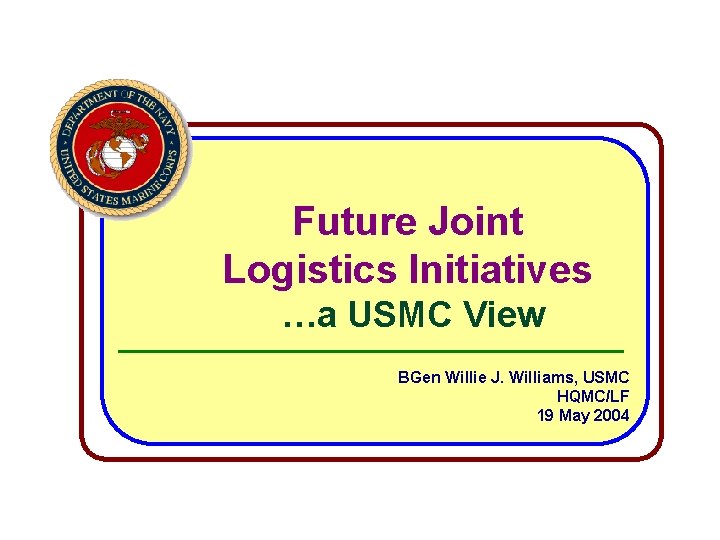 DEPARTMENT OF THE NAVY
UNITED STATES MARINE CORPS

Future Joint Logistics Initiatives
…a USMC View

BGen Willie J. Williams, USMC
HQMC/LF
19 May 2004